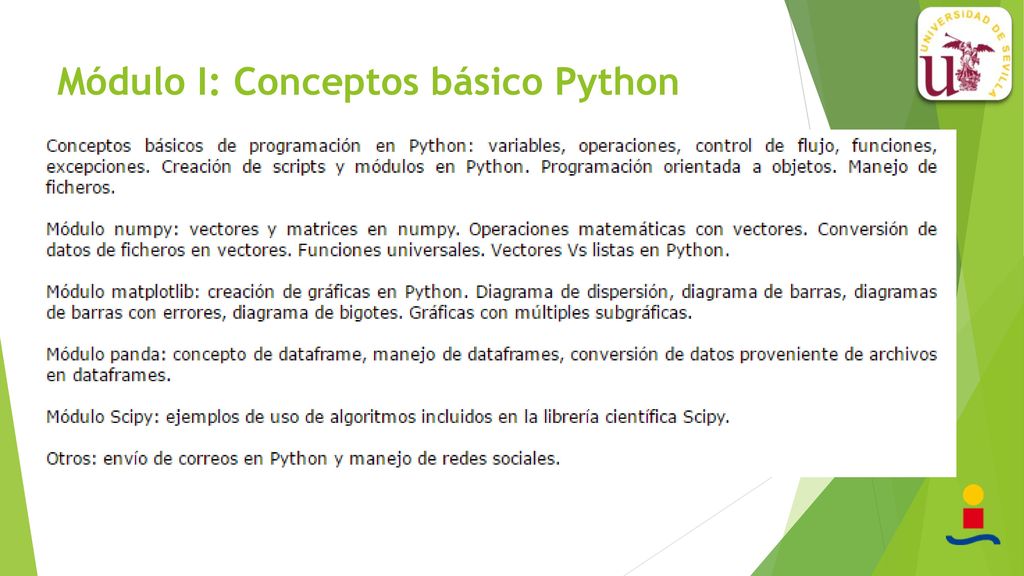 Módulo I: Conceptos básico Python

UNIVERSIDAD DE SEVILLA

Conceptos básicos de programación en Python: variables, operaciones, control de flujo, funciones, excepciones. Creación de scripts y módulos en Python. Programación orientada a objetos. Manejo de ficheros.

Módulo numpy: vectores y matrices en numpy. Operaciones matemáticas con vectores. Conversión de datos de ficheros en vectores. Funciones universales. Vectores Vs listas en Python.

Módulo matplotlib: creación de gráficas en Python. Diagrama de dispersión, diagrama de barras, diagramas de barras con errores, diagrama de bigotes. Gráficas con múltiples subgráficas.

Módulo panda: concepto de dataframe, manejo de dataframes, conversión de datos proveniente de archivos en dataframes.

Módulo Scipy: ejemplos de uso de algoritmos incluidos en la librería científica Scipy.

Otros: envío de correos en Python y manejo de redes sociales.